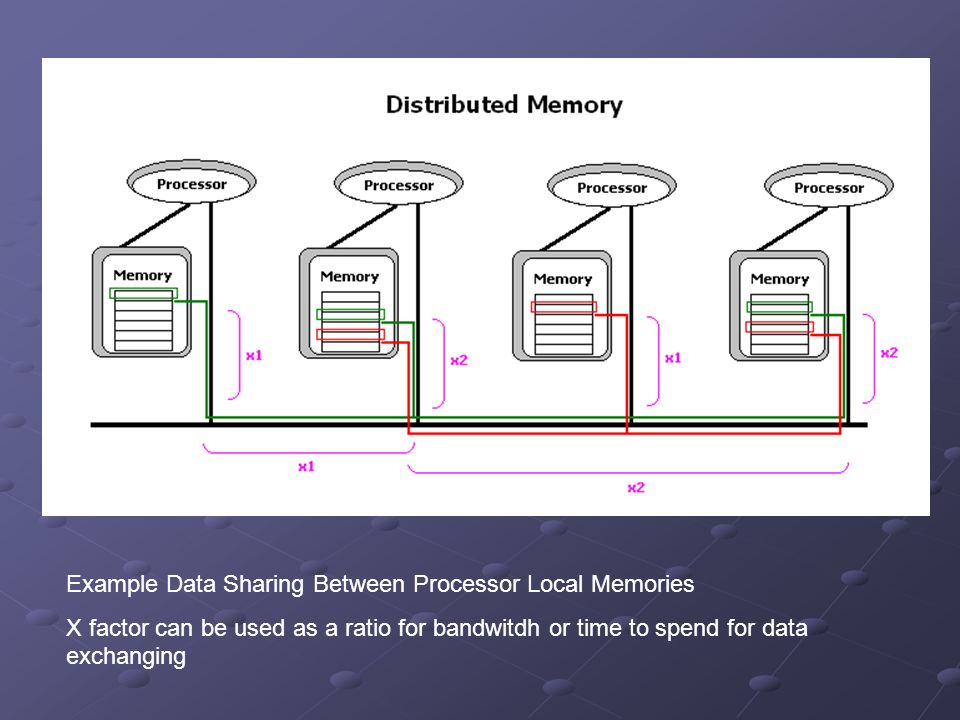 Distributed Memory

Processor

Processor

Processor

Processor

Memory

Memory

Memory

Memory

x1

x2

x1

x2

x1

x2

Example Data Sharing Between Processor Local Memories

X factor can be used as a ratio for bandwitdh or time to spend for data exchanging